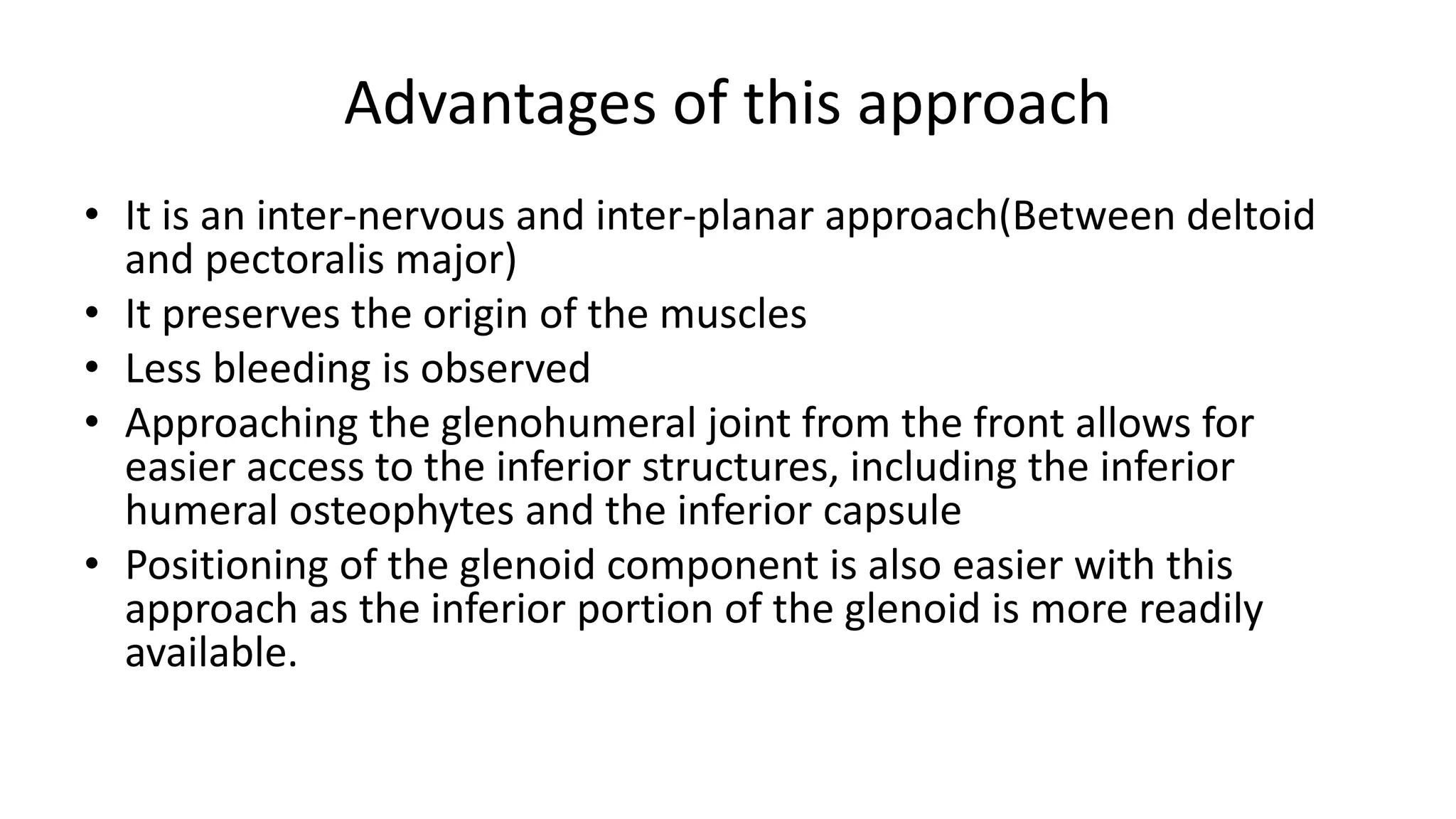 Advantages of this approach

• It is an inter-nervous and inter-planar approach(Between deltoid and pectoralis major)
• It preserves the origin of the muscles
• Less bleeding is observed
• Approaching the glenohumeral joint from the front allows for easier access to the inferior structures, including the inferior humeral osteophytes and the inferior capsule
• Positioning of the glenoid component is also easier with this approach as the inferior portion of the glenoid is more readily available.